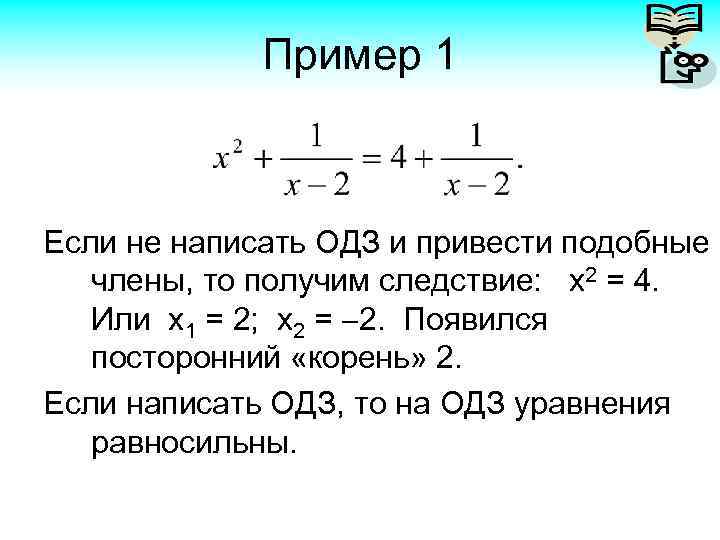 Пример 1

$x^2 + \frac{1}{x-2} = 4 + \frac{1}{x-2}.$

Если не написать ОДЗ и привести подобные члены, то получим следствие: $x^2 = 4$. Или $x_1 = 2$; $x_2 = -2$. Появился посторонний «корень» 2.

Если написать ОДЗ, то на ОДЗ уравнения равносильны.